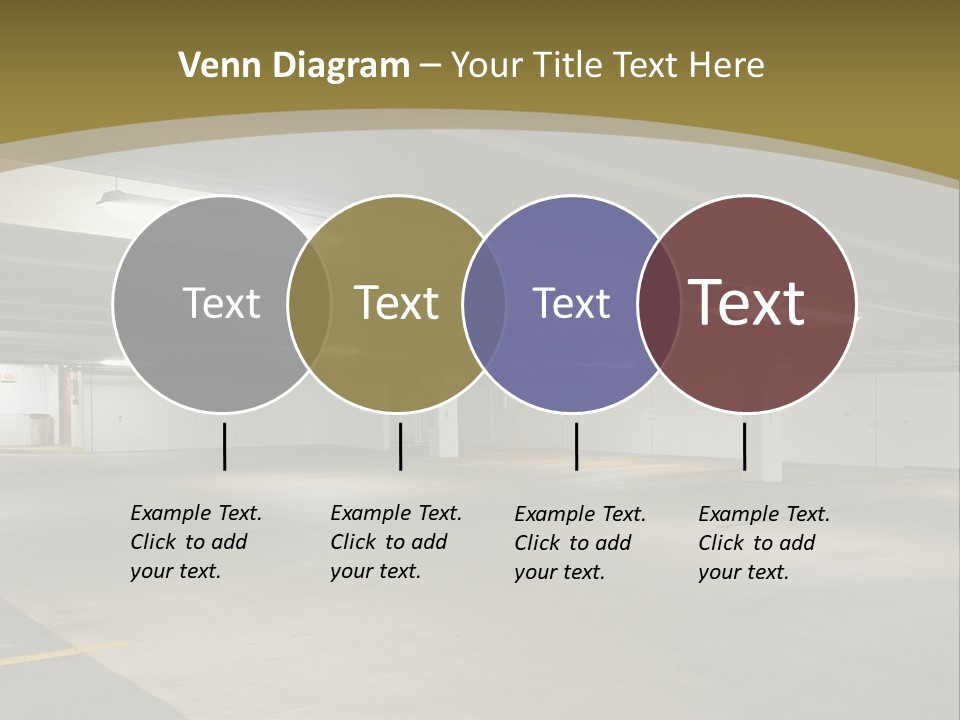 Venn Diagram – Your Title Text Here

Text

Text

Text

Text

Example Text. Click to add your text.

Example Text. Click to add your text.

Example Text. Click to add your text.

Example Text. Click to add your text.